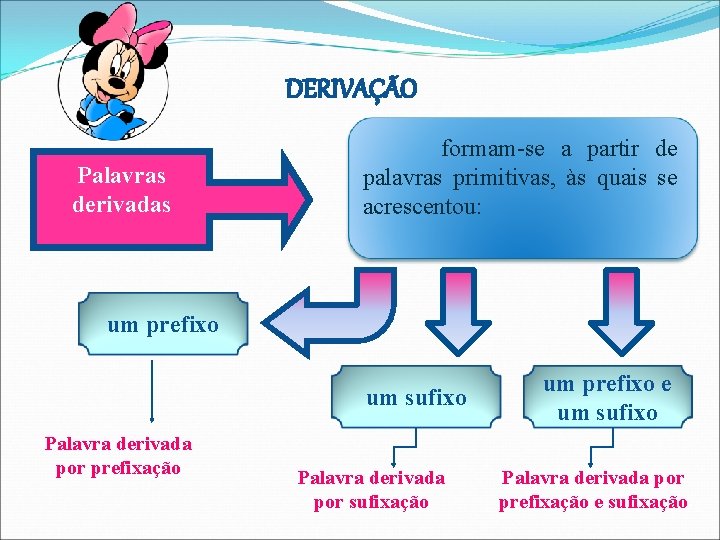 DERIVAÇÃO

Palavras derivadas

formam-se a partir de palavras primitivas, às quais se acrescentou:

um prefixo

Palavra derivada por prefixação

um sufixo

Palavra derivada por sufixação

um prefixo e um sufixo

Palavra derivada por prefixação e sufixação